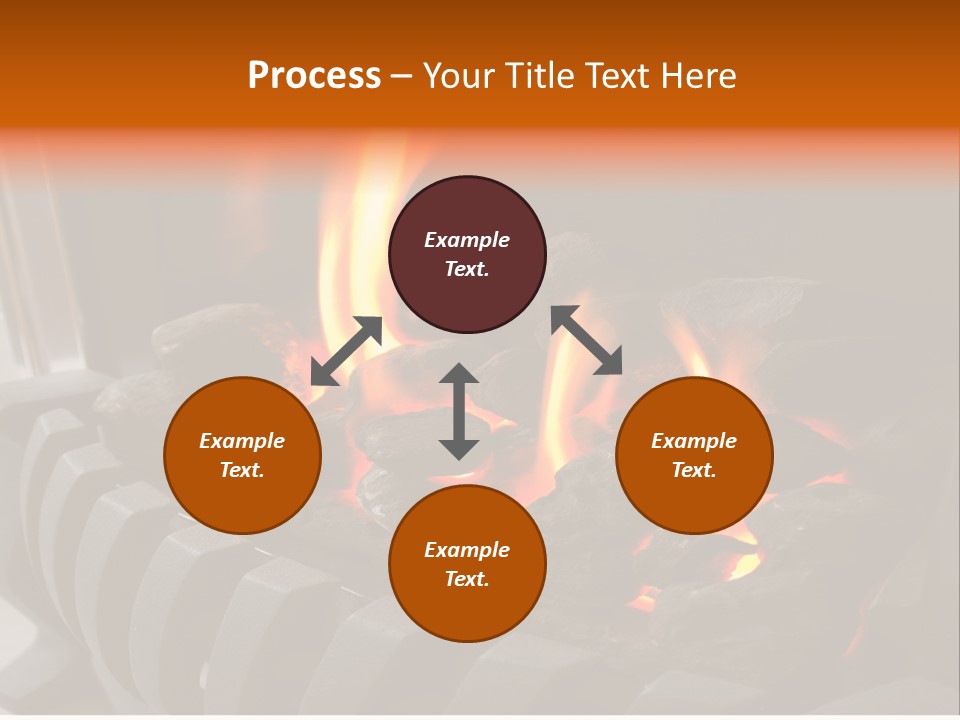 Process – Your Title Text Here

Example Text.

Example Text.

Example Text.

Example Text.